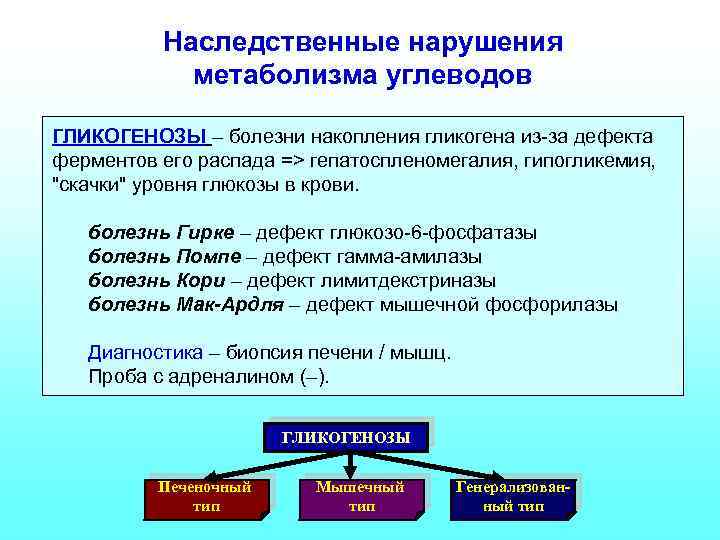 Наследственные нарушения метаболизма углеводов

ГЛИКОГЕНОЗЫ – болезни накопления гликогена из-за дефекта ферментов его распада => гепатоспленомегалия, гипогликемия, "скачки" уровня глюкозы в крови.

болезнь Гирке – дефект глюкозо-6-фосфатазы
болезнь Помпе – дефект гамма-амилазы
болезнь Кори – дефект лимитдекстриназы
болезнь Мак-Ардля – дефект мышечной фосфорилазы

Диагностика – биопсия печени / мышц.
Проба с адреналином (–).

ГЛИКОГЕНОЗЫ

Печеночный тип

Мышечный тип

Генерализованный тип